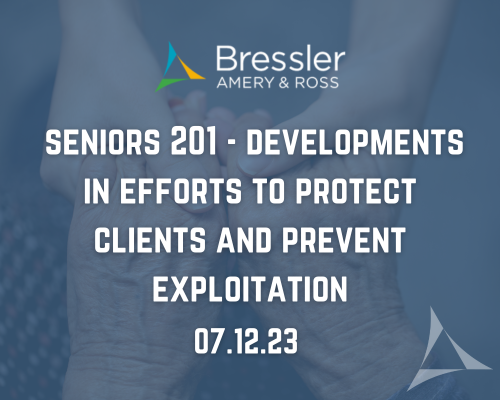 Bressler
AMERY & ROSS

SENIORS 201 - DEVELOPMENTS IN EFFORTS TO PROTECT CLIENTS AND PREVENT EXPLOITATION
07.12.23